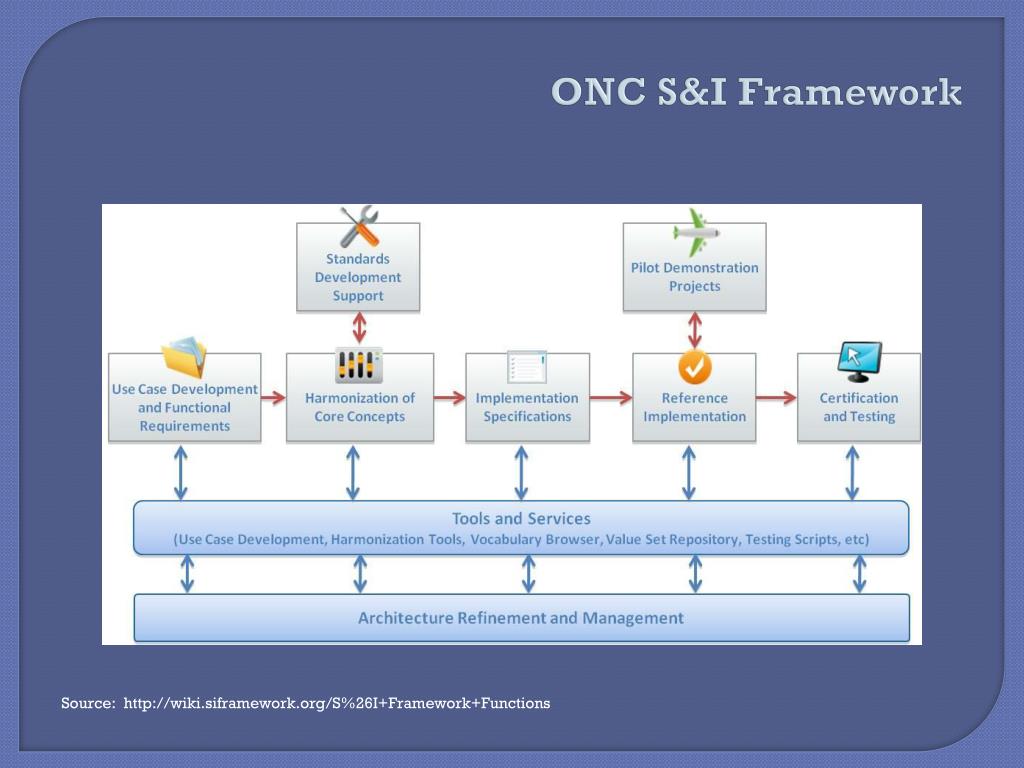 ONC S&I Framework

Standards Development Support

Pilot Demonstration Projects

Use Case Development and Functional Requirements

Harmonization of Core Concepts

Implementation Specifications

Reference Implementation

Certification and Testing

Tools and Services
(Use Case Development, Harmonization Tools, Vocabulary Browser, Value Set Repository, Testing Scripts, etc)

Architecture Refinement and Management

Source: http://wiki.siframework.org/S%26I+Framework+Functions